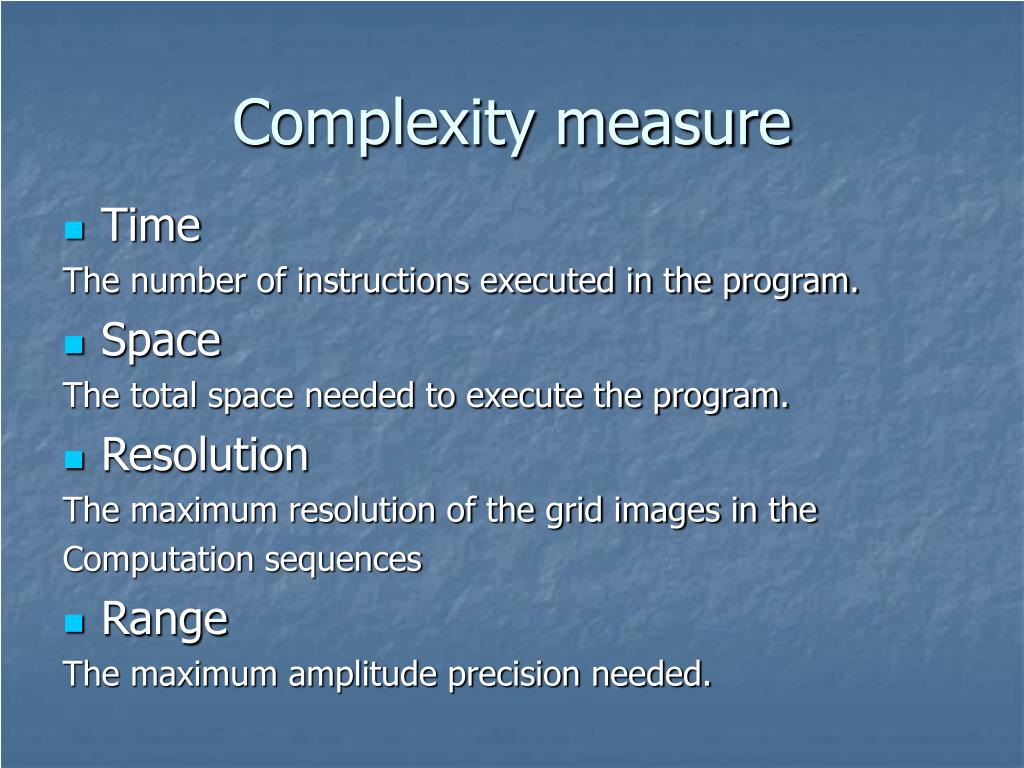 Complexity measure

- Time

The number of instructions executed in the program.

- Space

The total space needed to execute the program.

- Resolution

The maximum resolution of the grid images in the Computation sequences

- Range

The maximum amplitude precision needed.